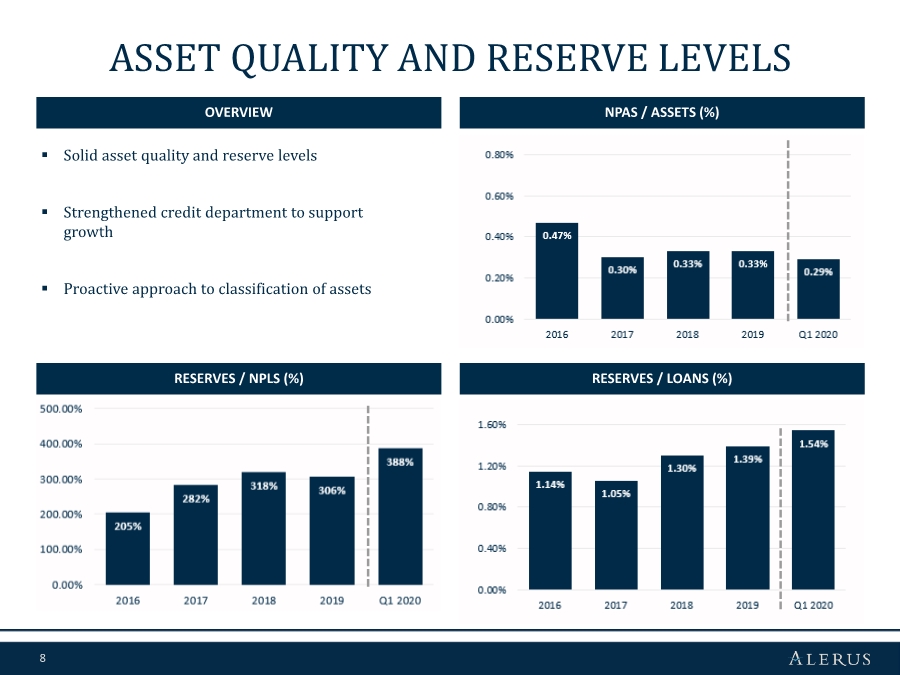 ASSET QUALITY AND RESERVE LEVELS

OVERVIEW

▪ Solid asset quality and reserve levels

▪ Strengthened credit department to support growth

▪ Proactive approach to classification of assets

NPAS / ASSETS (%)

0.80%
0.60%
0.40%
0.20%
0.00%

0.47%
0.30%
0.33%
0.33%
0.29%

2016
2017
2018
2019
Q1 2020

RESERVES / NPLS (%)

500.00%
400.00%
300.00%
200.00%
100.00%
0.00%

205%
282%
318%
306%
388%

2016
2017
2018
2019
Q1 2020

RESERVES / LOANS (%)

1.60%
1.20%
0.80%
0.40%
0.00%

1.14%
1.05%
1.30%
1.39%
1.54%

2016
2017
2018
2019
Q1 2020

8

ALERUS